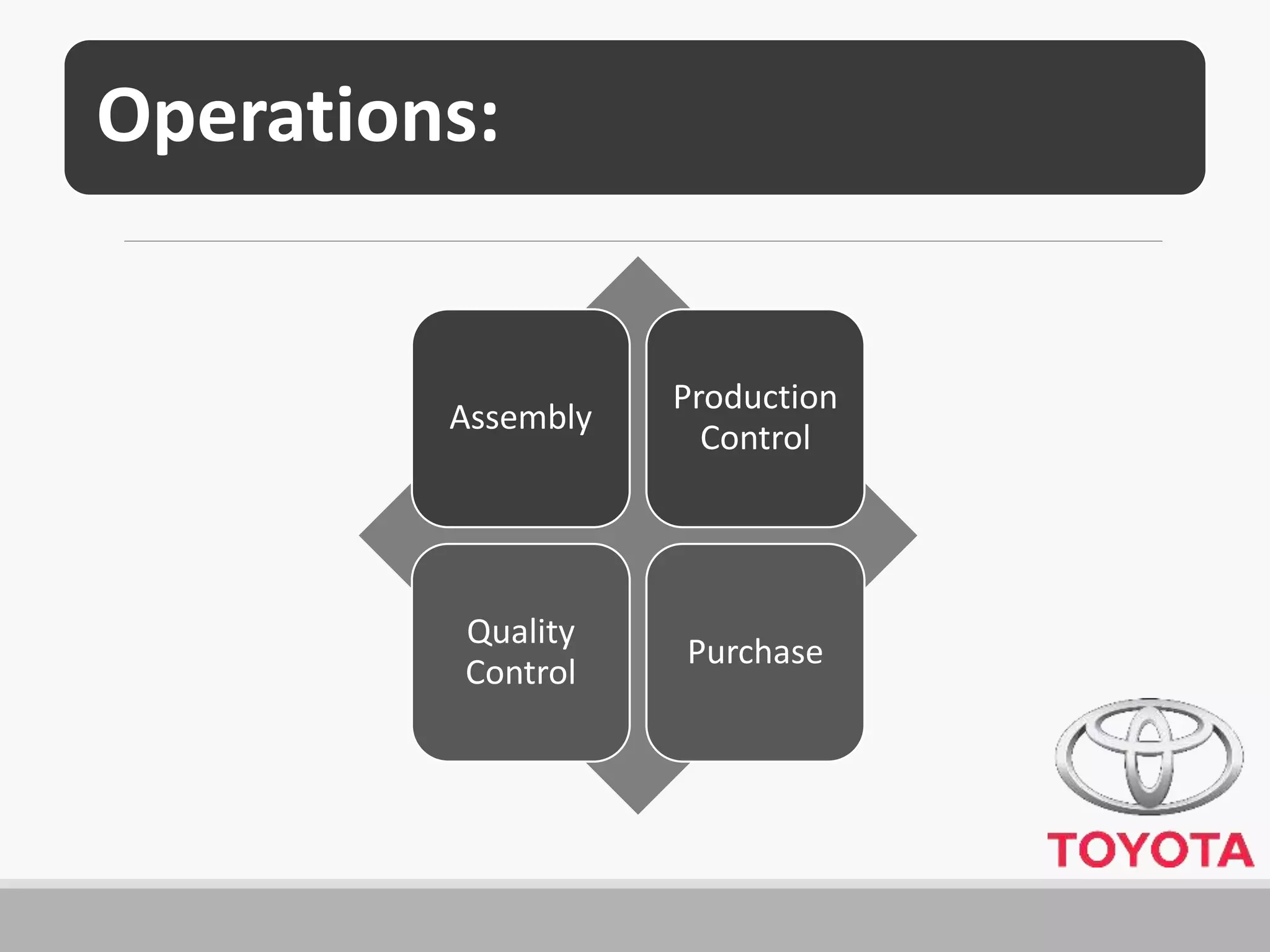 Operations:

Assembly

Production Control

Quality Control

Purchase

TOYOTA